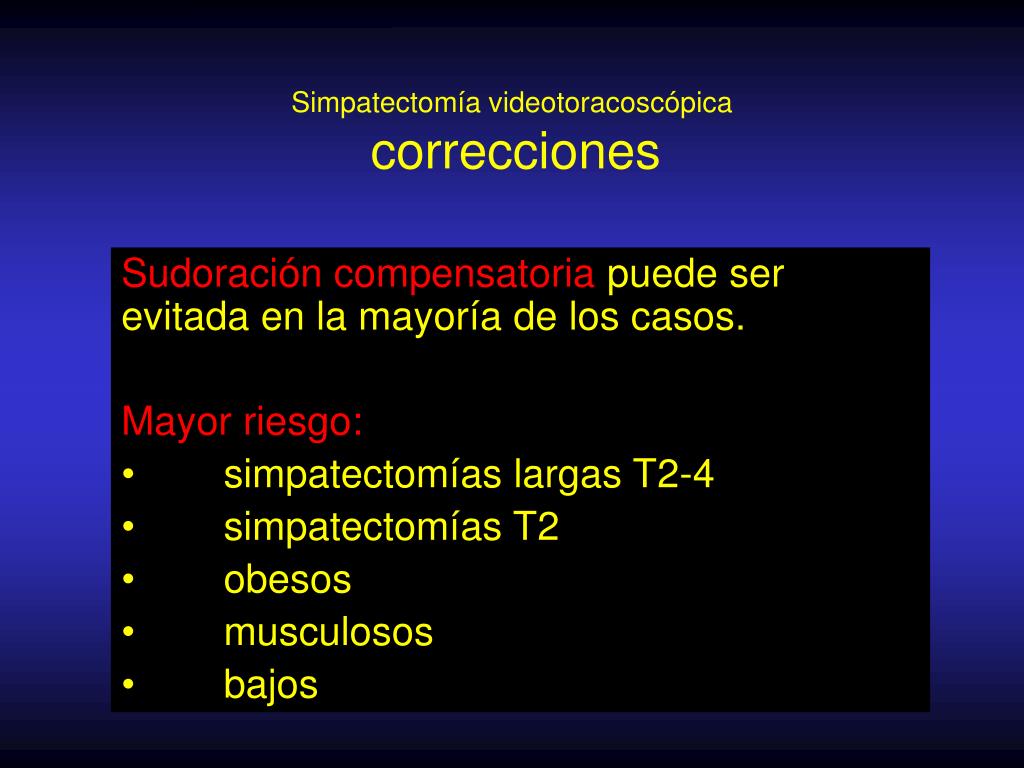 Simpatectomía videotoracoscópica
correcciones

Sudoración compensatoria puede ser evitada en la mayoría de los casos.

Mayor riesgo:
• simpatectomías largas T2-4
• simpatectomías T2
• obesos
• musculosos
• bajos